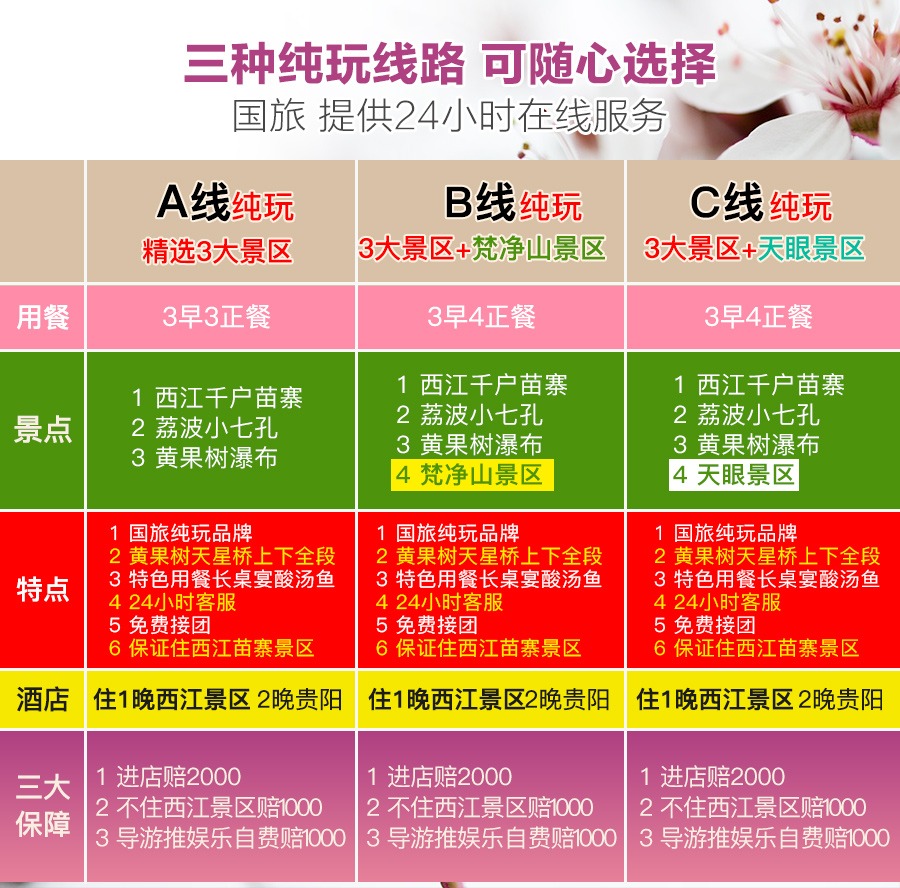 三种纯玩线路 可随心选择

国旅 提供24小时在线服务

| | A线纯玩 精选3大景区 | B线纯玩 3大景区+梵净山景区 | C线纯玩 3大景区+天眼景区 |
|---|---|---|---|
| 用餐 | 3早3正餐 | 3早4正餐 | 3早4正餐 |
| 景点 | 1 西江千户苗寨 2 荔波小七孔 3 黄果树瀑布 | 1 西江千户苗寨 2 荔波小七孔 3 黄果树瀑布 4 梵净山景区 | 1 西江千户苗寨 2 荔波小七孔 3 黄果树瀑布 4 天眼景区 |
| 特点 | 1 国旅纯玩品牌 2 黄果树天星桥上下全段 3 特色用餐长桌宴酸汤鱼 4 24小时客服 5 免费接团 6 保证住西江苗寨景区 | 1 国旅纯玩品牌 2 黄果树天星桥上下全段 3 特色用餐长桌宴酸汤鱼 4 24小时客服 5 免费接团 6 保证住西江苗寨景区 | 1 国旅纯玩品牌 2 黄果树天星桥上下全段 3 特色用餐长桌宴酸汤鱼 4 24小时客服 5 免费接团 6 保证住西江苗寨景区 |
| 酒店 | 住1晚西江景区 2晚贵阳 | 住1晚西江景区2晚贵阳 | 住1晚西江景区 2晚贵阳 |
| 三大保障 | 1 进店赔2000 2 不住西江景区赔1000 3 导游推娱乐自费赔1000 | 1 进店赔2000 2 不住西江景区赔1000 3 导游推娱乐自费赔1000 | 1 进店赔2000 2 不住西江景区赔1000 3 导游推娱乐自费赔1000 |